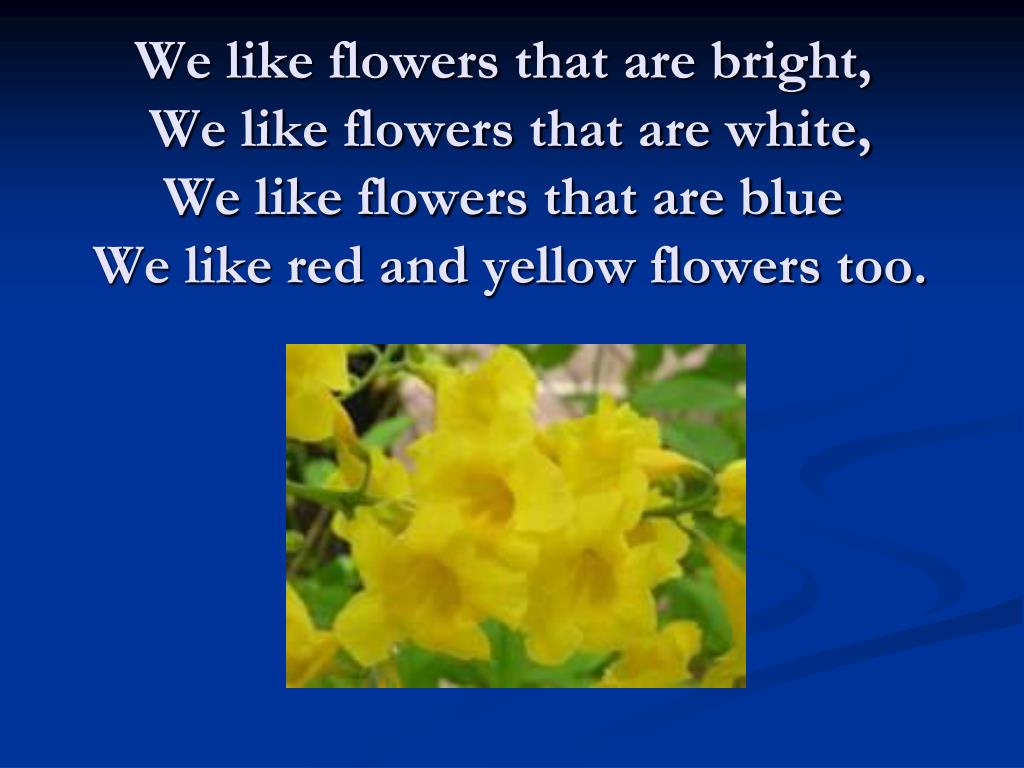 We like flowers that are bright,
We like flowers that are white,
We like flowers that are blue
We like red and yellow flowers too.